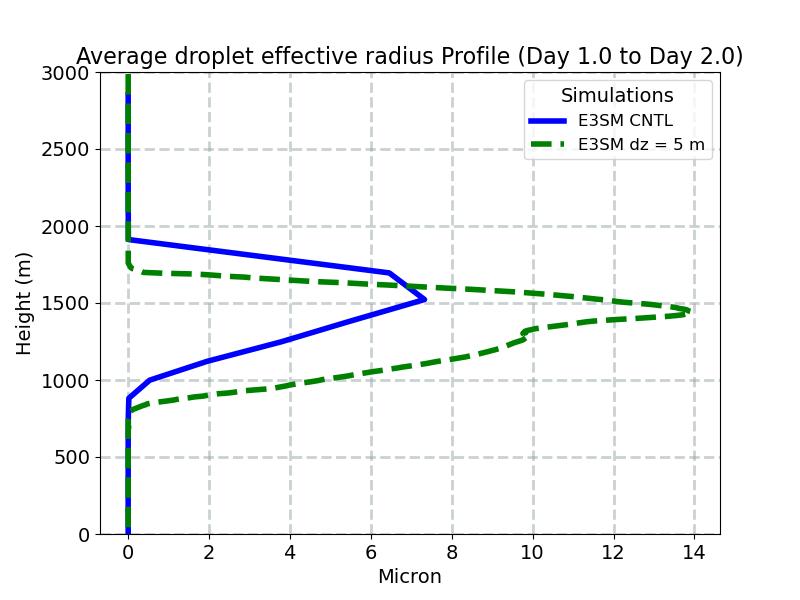 Average droplet effective radius Profile (Day 1.0 to Day 2.0)

Simulations
E3SM CNTL
E3SM dz = 5 m

Height (m)
3000
2500
2000
1500
1000
500
0

0 2 4 6 8 10 12 14
Micron